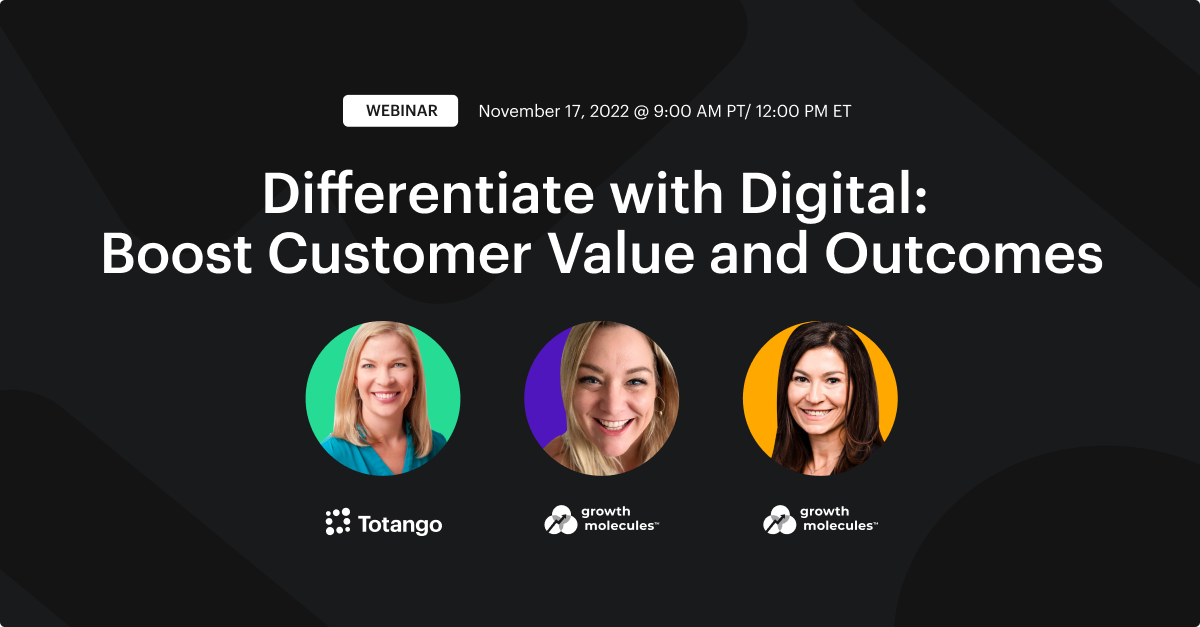 WEBINAR November 17, 2022 @ 9:00 AM PT/ 12:00 PM ET

Differentiate with Digital: Boost Customer Value and Outcomes

Totango

growth molecules™

growth molecules™